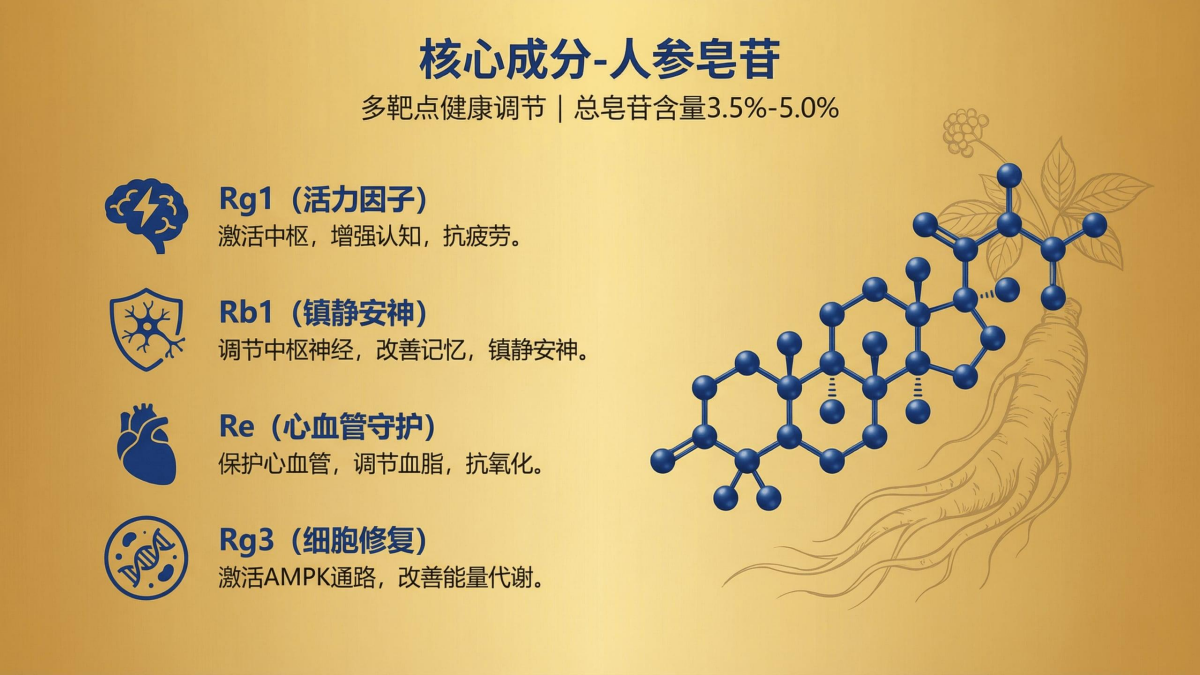 核心成分-人参皂苷

多靶点健康调节 | 总皂苷含量3.5%-5.0%

Rg1（活力因子）
激活中枢，增强认知，抗疲劳。

Rb1（镇静安神）
调节中枢神经，改善记忆，镇静安神。

Re（心血管守护）
保护心血管，调节血脂，抗氧化。

Rg3（细胞修复）
激活AMPK通路，改善能量代谢。